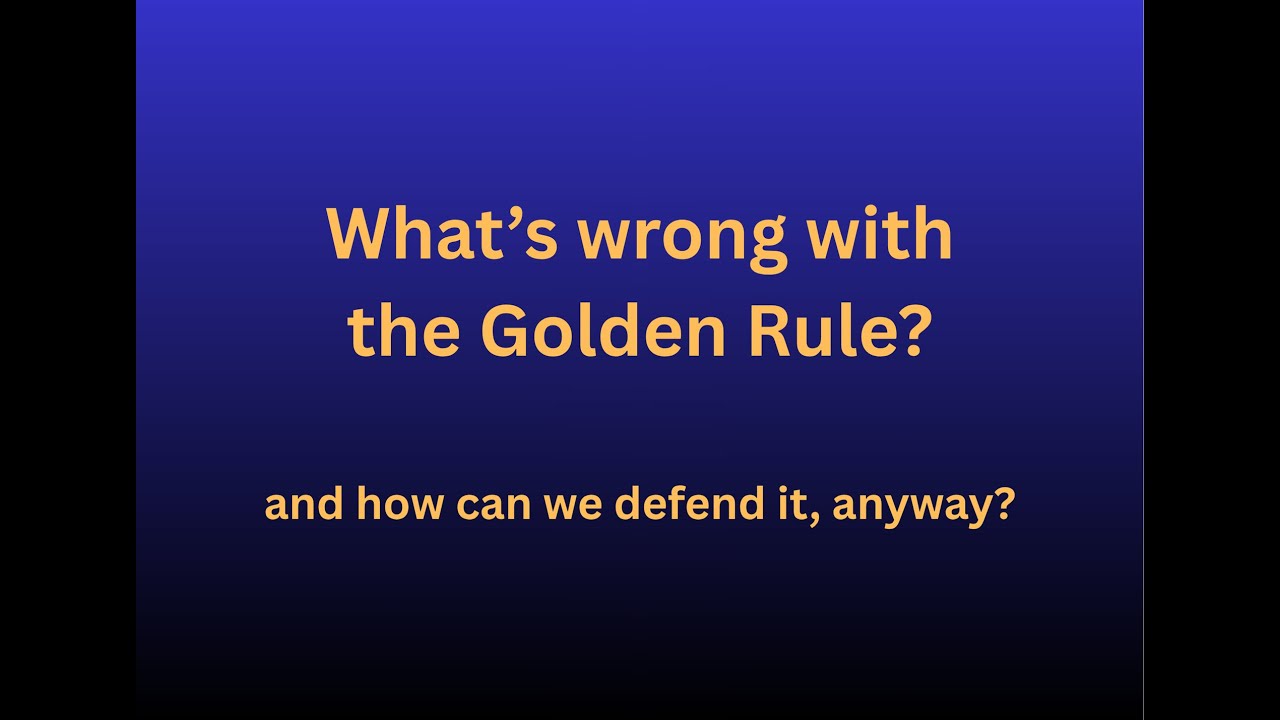 What’s wrong with the Golden Rule?

and how can we defend it, anyway?